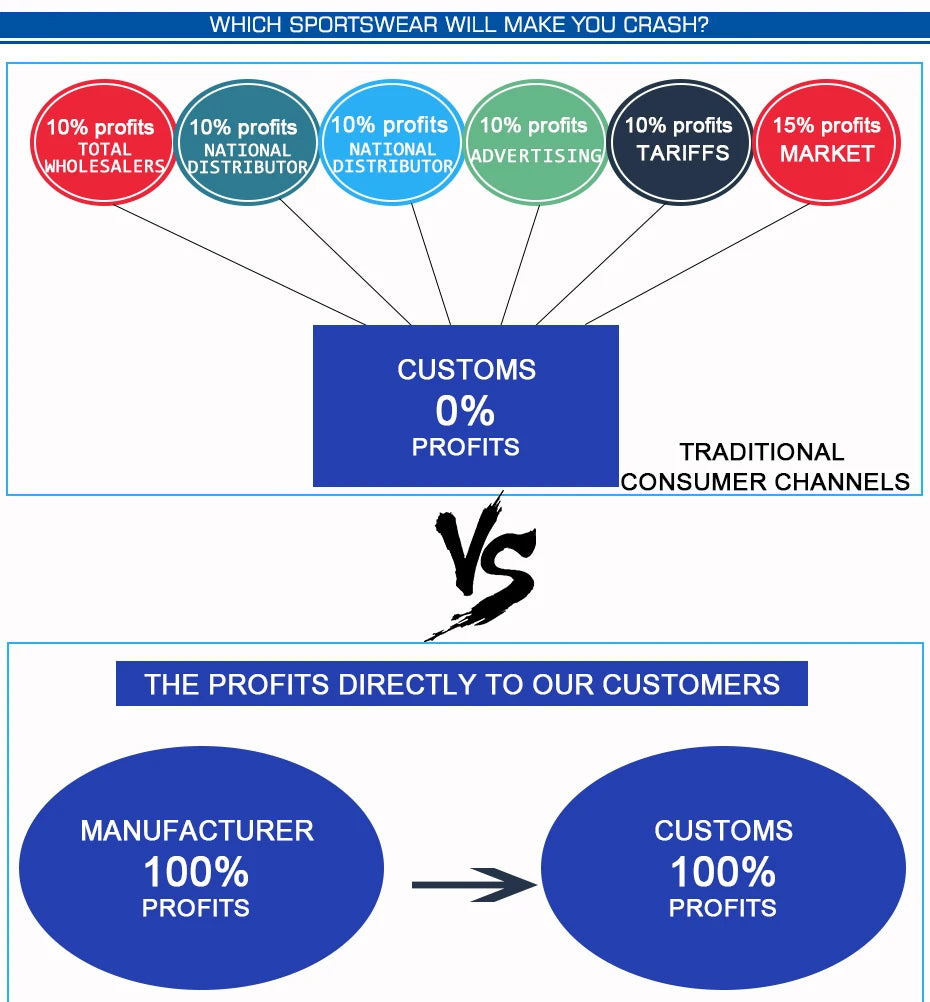 WHICH SPORTSWEAR WILL MAKE YOU CRASH?

10% profits
TOTAL WHOLESALERS

10% profits
NATIONAL DISTRIBUTOR

10% profits
NATIONAL DISTRIBUTOR

10% profits
ADVERTISING

10% profits
TARIFFS

15% profits
MARKET

CUSTOMS
0%
PROFITS

TRADITIONAL CONSUMER CHANNELS

VS

THE PROFITS DIRECTLY TO OUR CUSTOMERS

MANUFACTURER
100%
PROFITS

CUSTOMS
100%
PROFITS